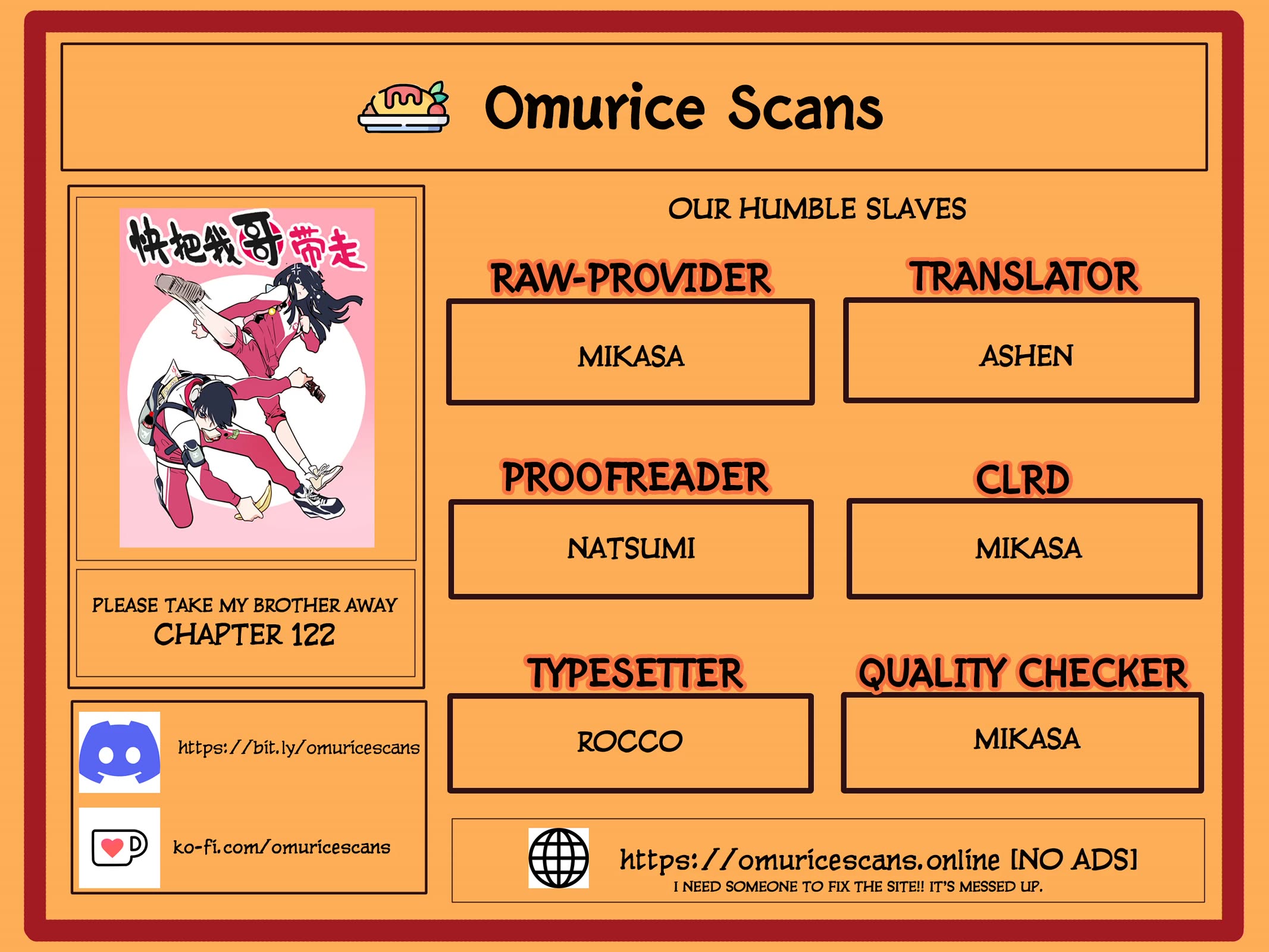 Omurice Scans

快把我哥带走

PLEASE TAKE MY BROTHER AWAY
CHAPTER 122

https://bit.ly/omuricescans

ko-fi.com/omuricescans

OUR HUMBLE SLAVES

RAW-PROVIDER
MIKASA

TRANSLATOR
ASHEN

PROOFREADER
NATSUMI

CLRD
MIKASA

TYPESETTER
ROCCO

QUALITY CHECKER
MIKASA

https://omuricescans.online [NO ADS]
I NEED SOMEONE TO FIX THE SITE!! IT'S MESSED UP.